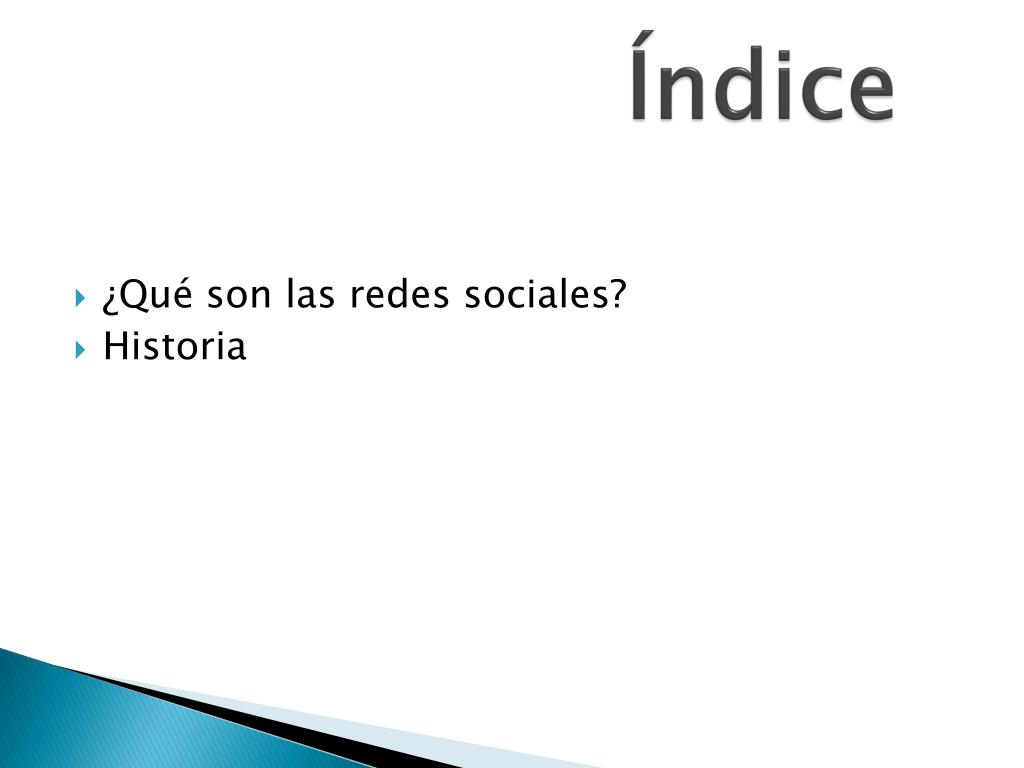 Índice

¿Qué son las redes sociales?
Historia